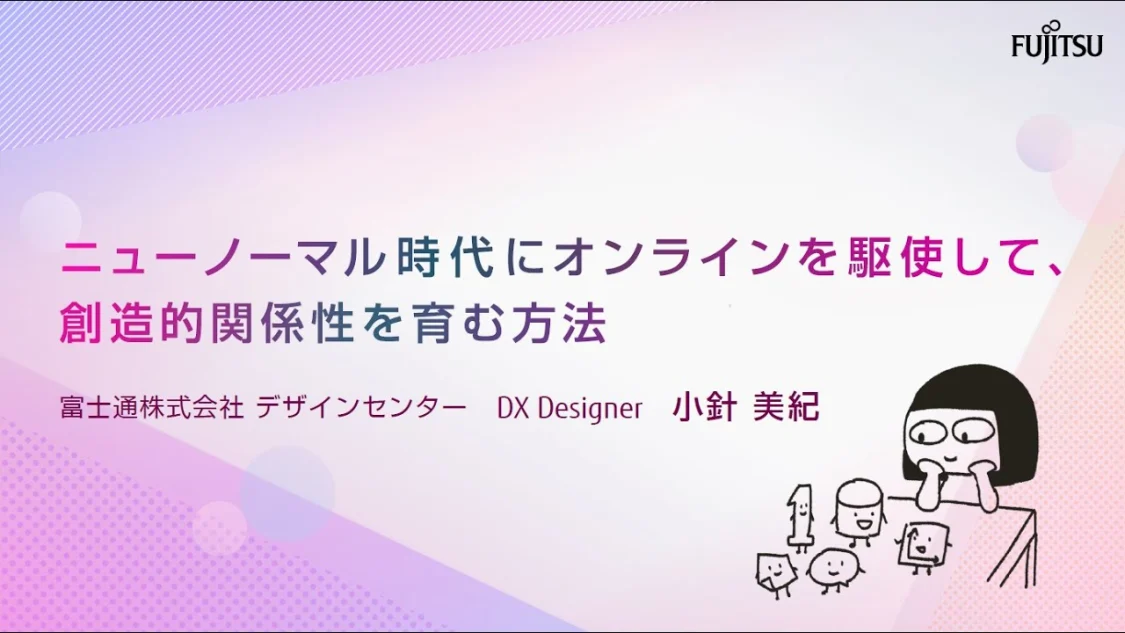 FUJITSU

ニューノーマル時代にオンラインを駆使して、創造的関係性を育む方法

富士通株式会社 デザインセンター　DX Designer　小針 美紀